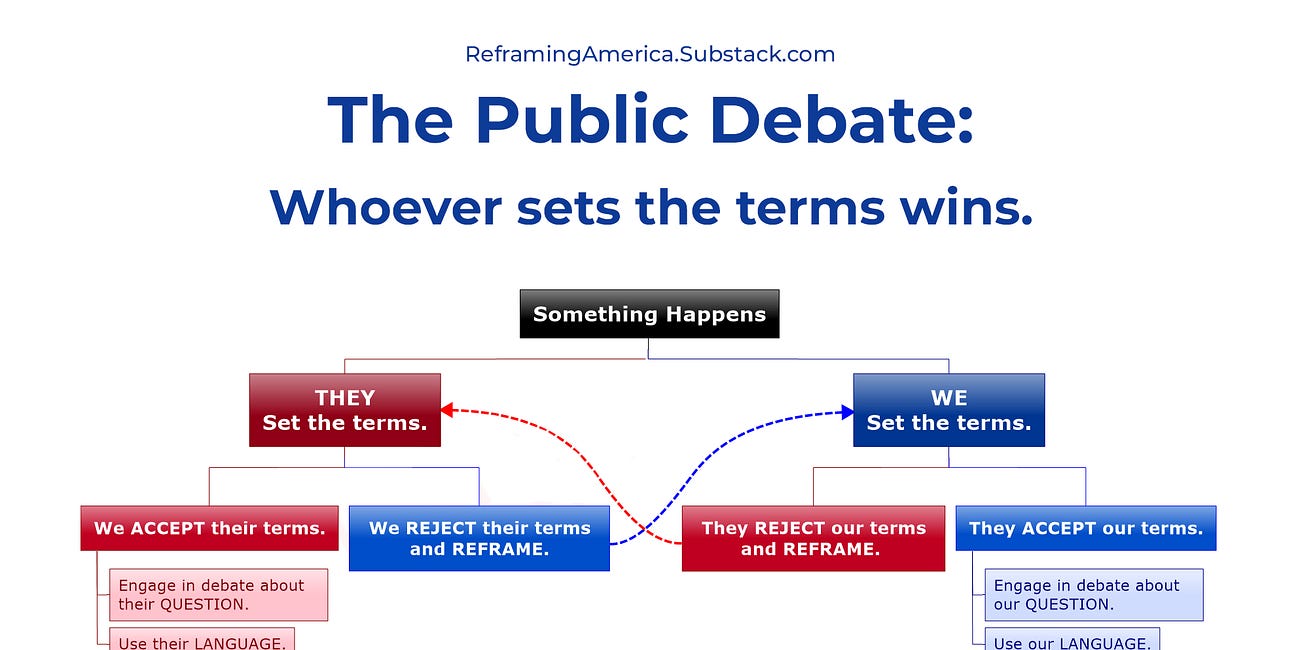 ReframingAmerica.Substack.com

The Public Debate:

Whoever sets the terms wins.

Something Happens

THEY
Set the terms.

WE
Set the terms.

We ACCEPT their terms.

We REJECT their terms and REFRAME.

They REJECT our terms and REFRAME.

They ACCEPT our terms.

Engage in debate about their QUESTION.

Use their LANGUAGE.

Engage in debate about our QUESTION.

Use our LANGUAGE.